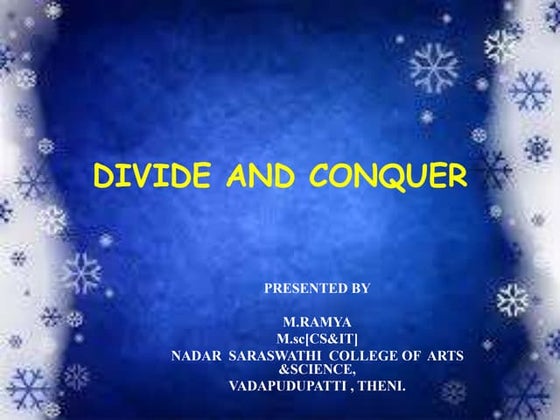 DIVIDE AND CONQUER

PRESENTED BY

M.RAMYA
M.sc[CS&IT]
NADAR SARASWATHI COLLEGE OF ARTS &SCIENCE,
VADAPUDUPATTI , THENI.